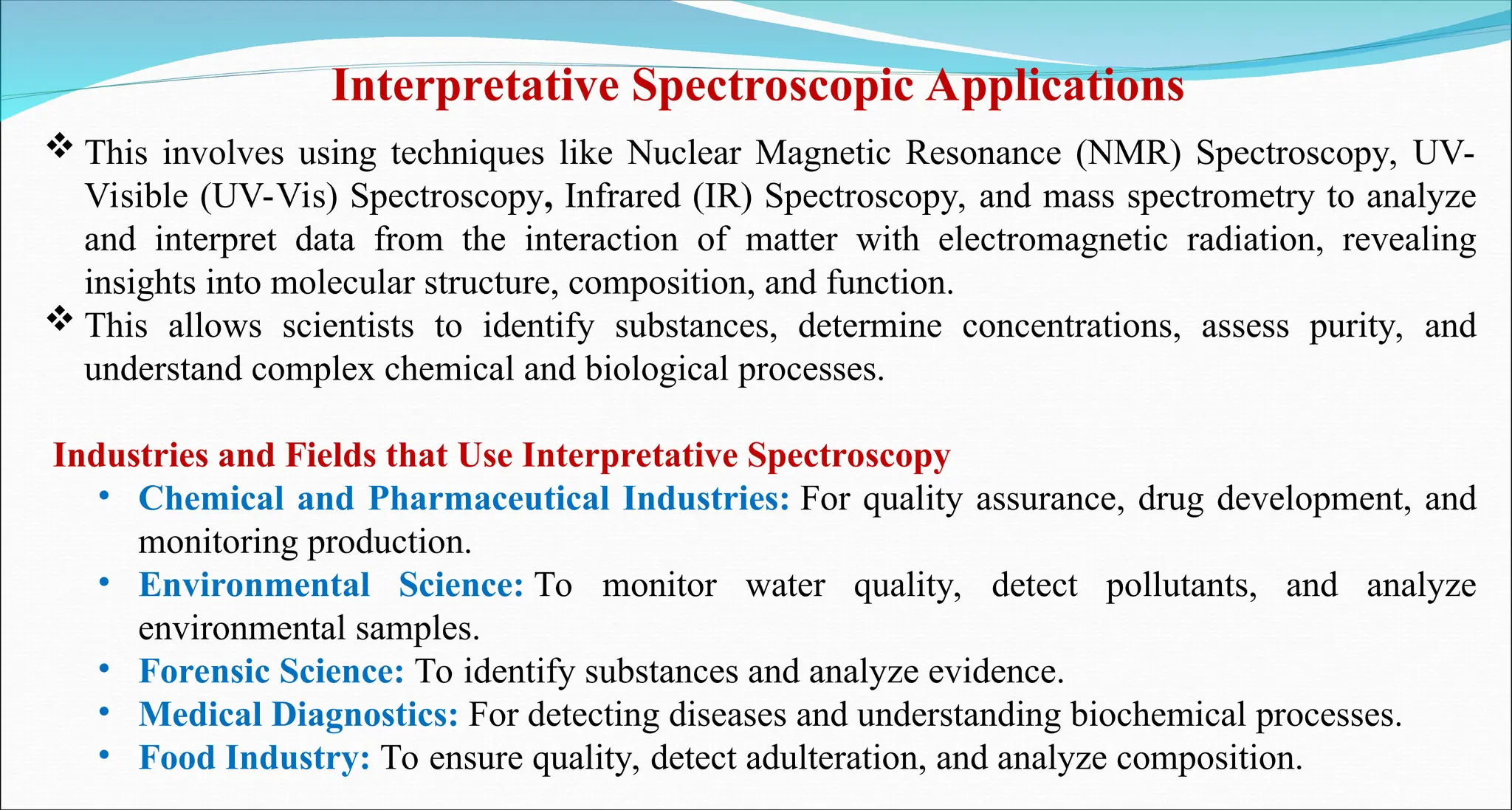 Interpretative Spectroscopic Applications

❖ This involves using techniques like Nuclear Magnetic Resonance (NMR) Spectroscopy, UV-Visible (UV-Vis) Spectroscopy, Infrared (IR) Spectroscopy, and mass spectrometry to analyze and interpret data from the interaction of matter with electromagnetic radiation, revealing insights into molecular structure, composition, and function.

❖ This allows scientists to identify substances, determine concentrations, assess purity, and understand complex chemical and biological processes.

Industries and Fields that Use Interpretative Spectroscopy

• Chemical and Pharmaceutical Industries: For quality assurance, drug development, and monitoring production.
• Environmental Science: To monitor water quality, detect pollutants, and analyze environmental samples.
• Forensic Science: To identify substances and analyze evidence.
• Medical Diagnostics: For detecting diseases and understanding biochemical processes.
• Food Industry: To ensure quality, detect adulteration, and analyze composition.